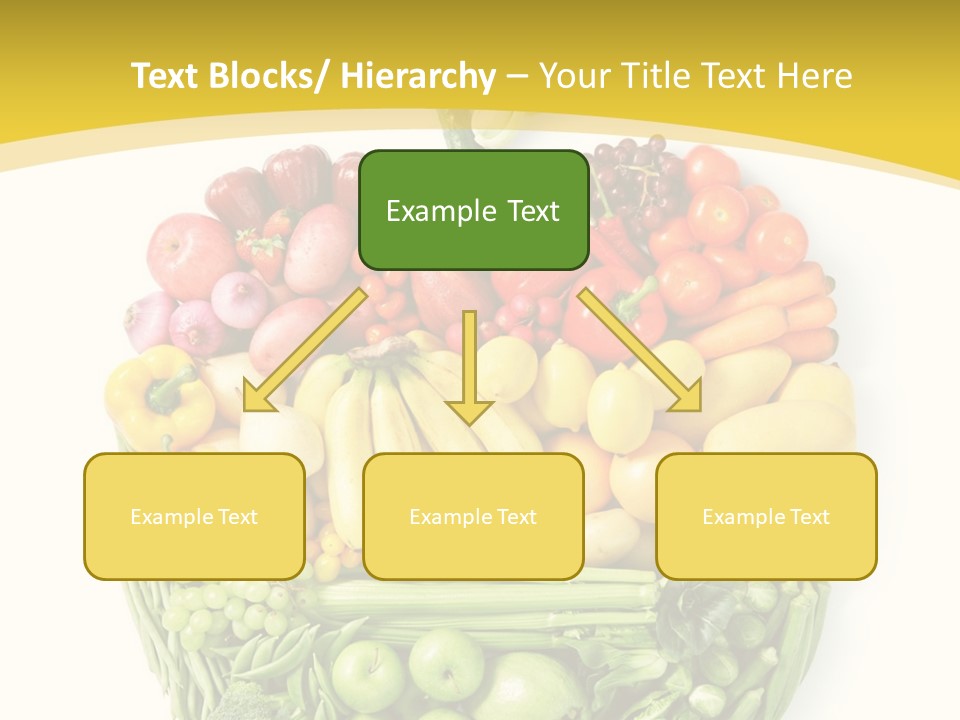 Text Blocks/ Hierarchy – Your Title Text Here

Example Text

Example Text

Example Text

Example Text